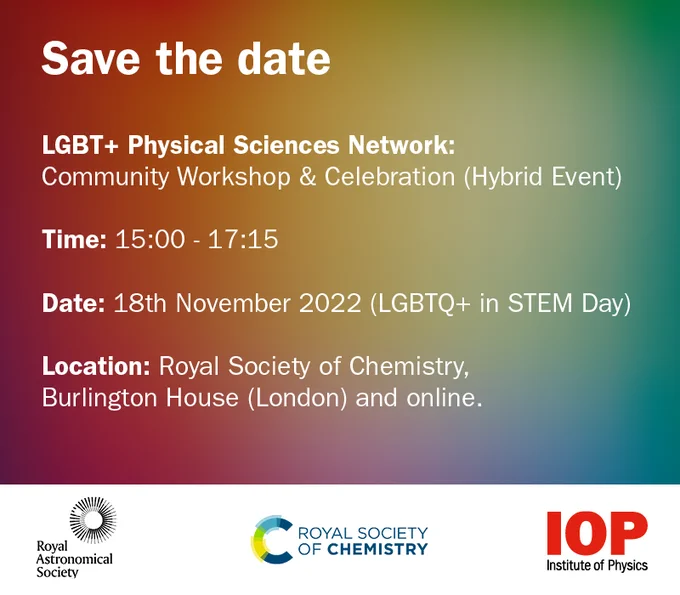 Save the date

LGBT+ Physical Sciences Network: Community Workshop & Celebration (Hybrid Event)

Time: 15:00 - 17:15

Date: 18th November 2022 (LGBTQ+ in STEM Day)

Location: Royal Society of Chemistry, Burlington House (London) and online.

Royal Astronomical Society

ROYAL SOCIETY OF CHEMISTRY

IOP Institute of Physics